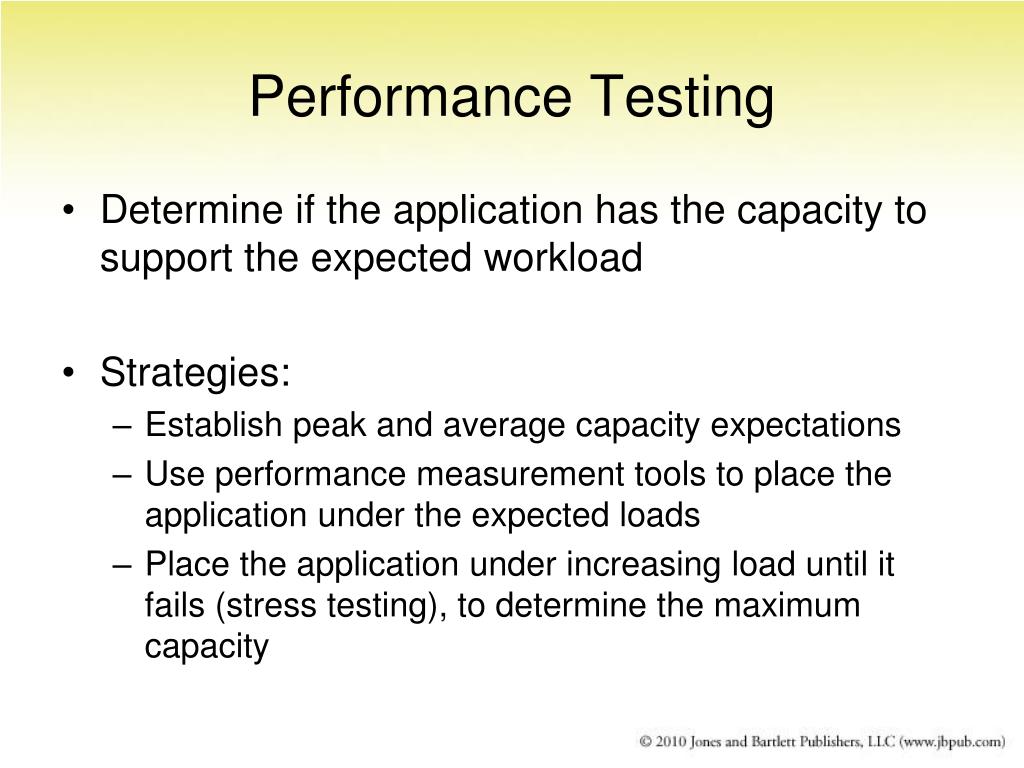 Performance Testing

• Determine if the application has the capacity to support the expected workload

• Strategies:
– Establish peak and average capacity expectations
– Use performance measurement tools to place the application under the expected loads
– Place the application under increasing load until it fails (stress testing), to determine the maximum capacity

© 2010 Jones and Bartlett Publishers, LLC (www.jbpub.com)